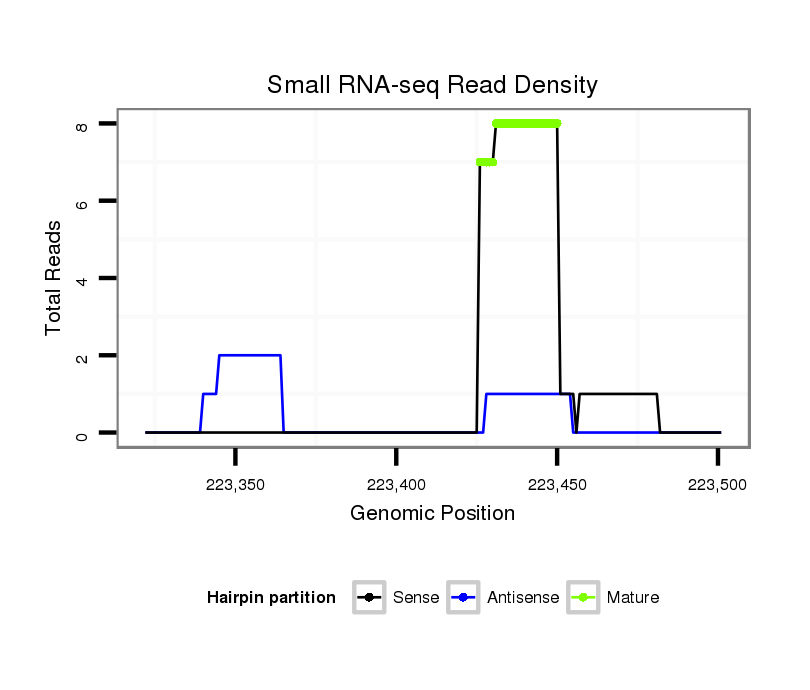 Small RNA-seq Read Density

Total Reads

8
6
4
2
0

223,350
223,400
223,450
223,500

Genomic Position

Hairpin partition
Sense
Antisense
Mature